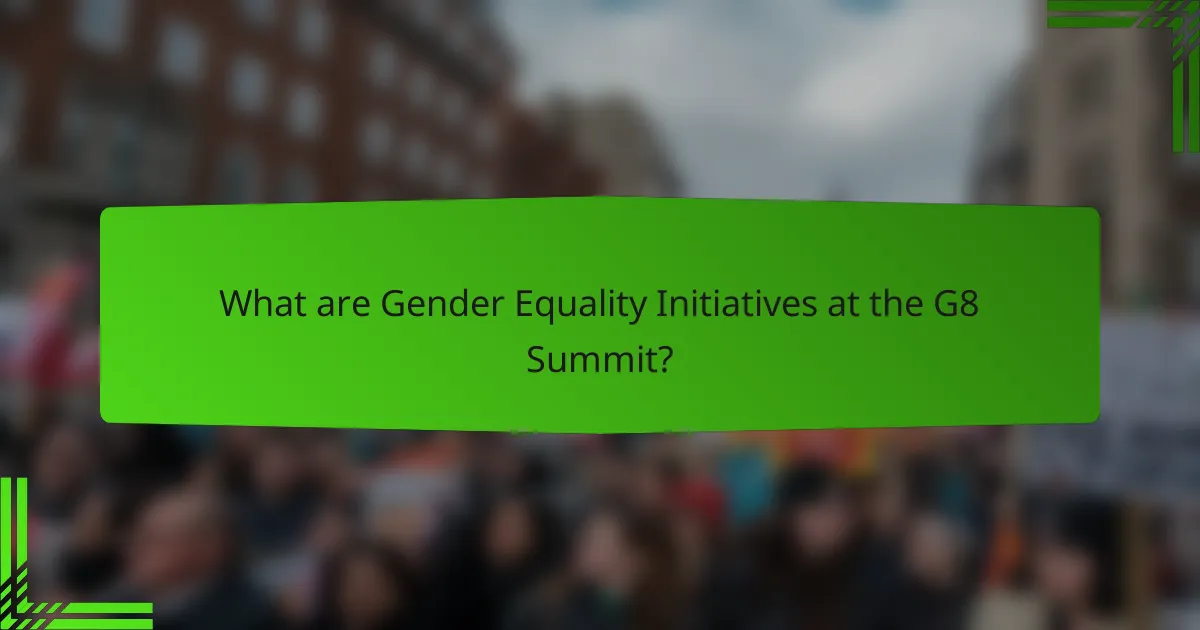 What are Gender Equality Initiatives at the G8 Summit?